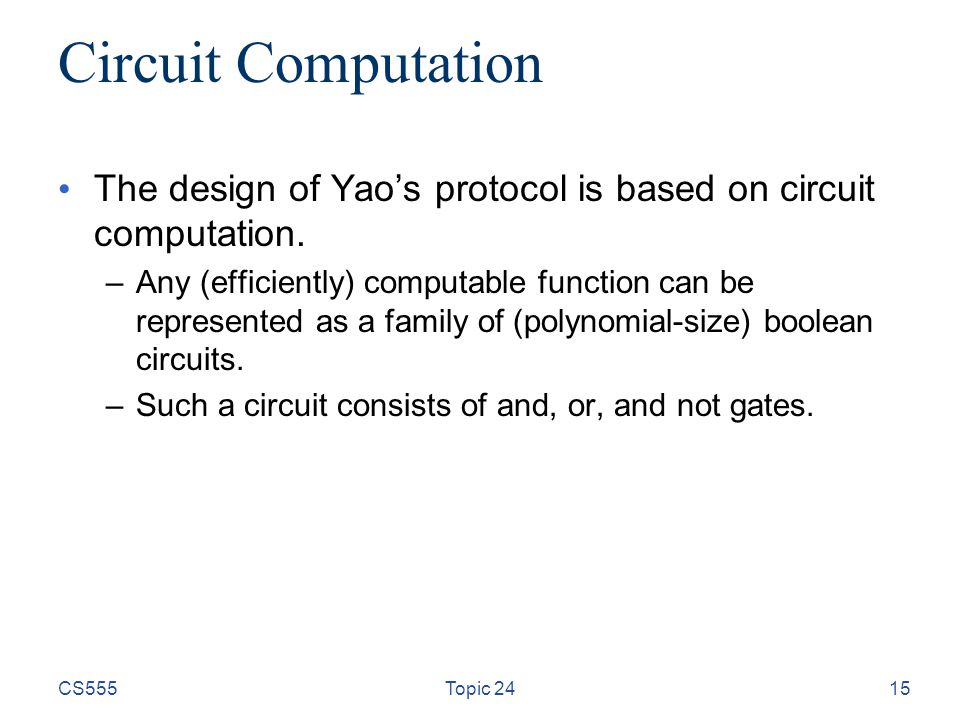 Circuit Computation

• The design of Yao’s protocol is based on circuit computation.

– Any (efficiently) computable function can be represented as a family of (polynomial-size) boolean circuits.

– Such a circuit consists of and, or, and not gates.

CS555

Topic 24

15